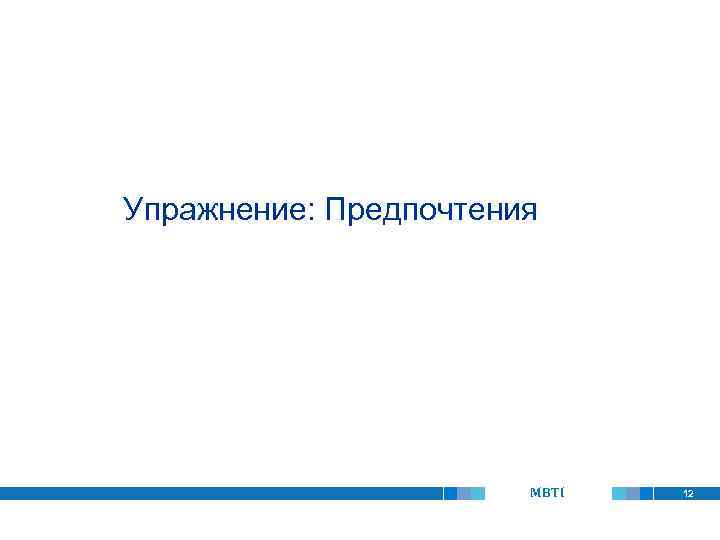 Упражнение: Предпочтения

MBTI

12